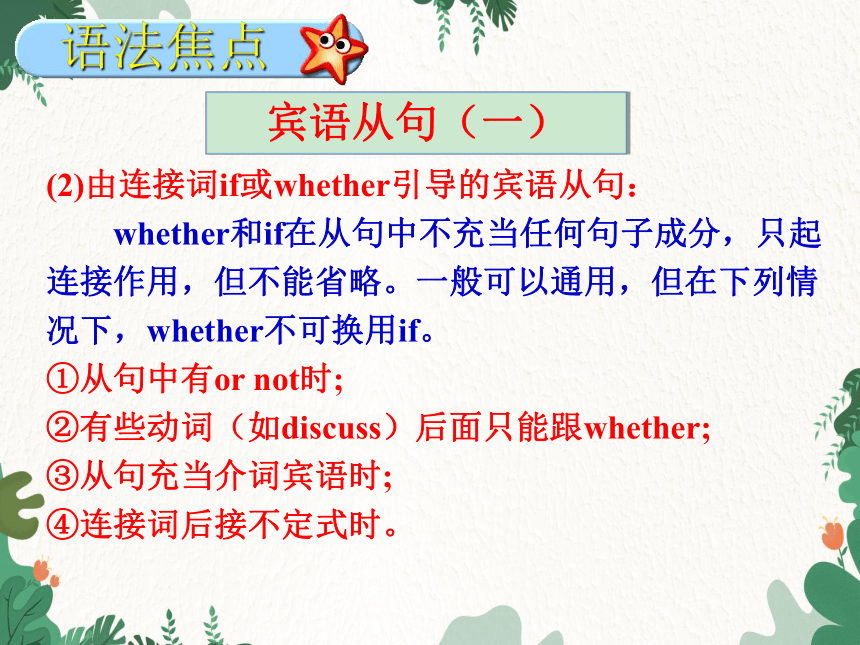 语法焦点

宾语从句（一）

(2)由连接词if或whether引导的宾语从句：

whether和if在从句中不充当任何句子成分，只起连接作用，但不能省略。一般可以通用，但在下列情况下，whether不可换用if。

①从句中有or not时;

②有些动词（如discuss）后面只能跟whether;

③从句充当介词宾语时;

④连接词后接不定式时。